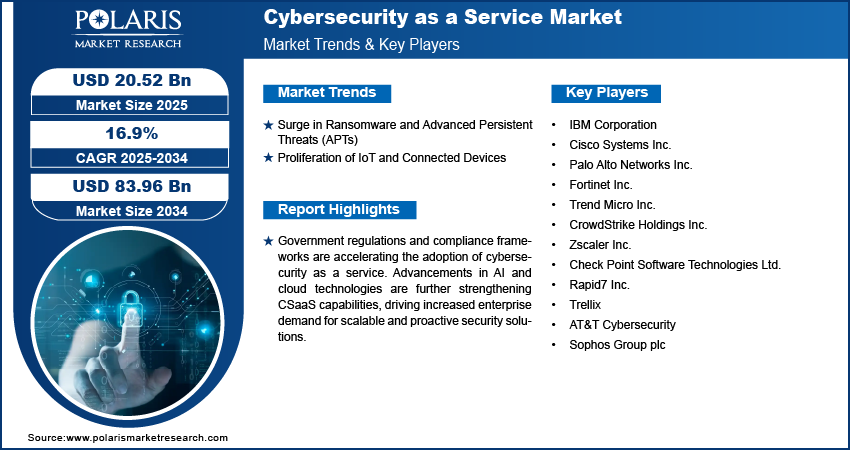 POLARIS
MARKET RESEARCH

Cybersecurity as a Service Market
Market Trends & Key Players

USD 20.52 Bn
Market Size 2025

16.9%
CAGR 2025-2034

USD 83.96 Bn
Market Size 2034

Market Trends

★ Surge in Ransomware and Advanced Persistent Threats (APTs)
★ Proliferation of IoT and Connected Devices

Report Highlights

★ Government regulations and compliance frameworks are accelerating the adoption of cybersecurity as a service. Advancements in AI and cloud technologies are further strengthening CSaaS capabilities, driving increased enterprise demand for scalable and proactive security solutions.

Key Players

• IBM Corporation
• Cisco Systems Inc.
• Palo Alto Networks Inc.
• Fortinet Inc.
• Trend Micro Inc.
• CrowdStrike Holdings Inc.
• Zscaler Inc.
• Check Point Software Technologies Ltd.
• Rapid7 Inc.
• Trellix
• AT&T Cybersecurity
• Sophos Group plc

Source:www.polarismarketresearch.com